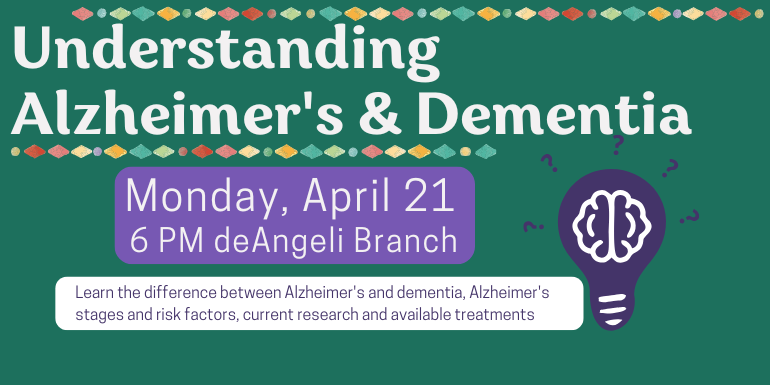 Understanding Alzheimer's & Dementia

Monday, April 21
6 PM deAngeli Branch

Learn the difference between Alzheimer's and dementia, Alzheimer's stages and risk factors, current research and available treatments

?
?
?
?
?